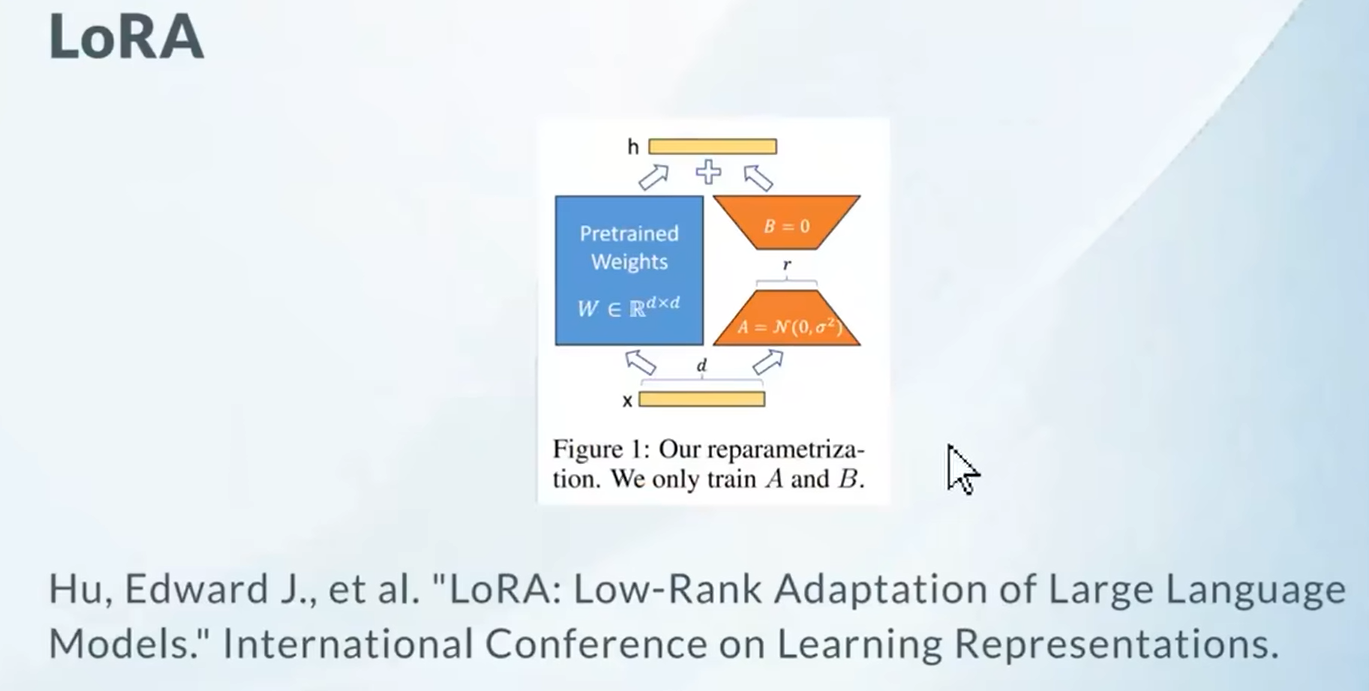 LoRA

h

Pretrained Weights

$W \in \mathbb{R}^{d \times d}$

$B = 0$

$r$

$A = \mathcal{N}(0, \sigma^2)$

$d$

x

Figure 1: Our reparametrization. We only train $A$ and $B$.

Hu, Edward J., et al. "LoRA: Low-Rank Adaptation of Large Language Models." International Conference on Learning Representations.